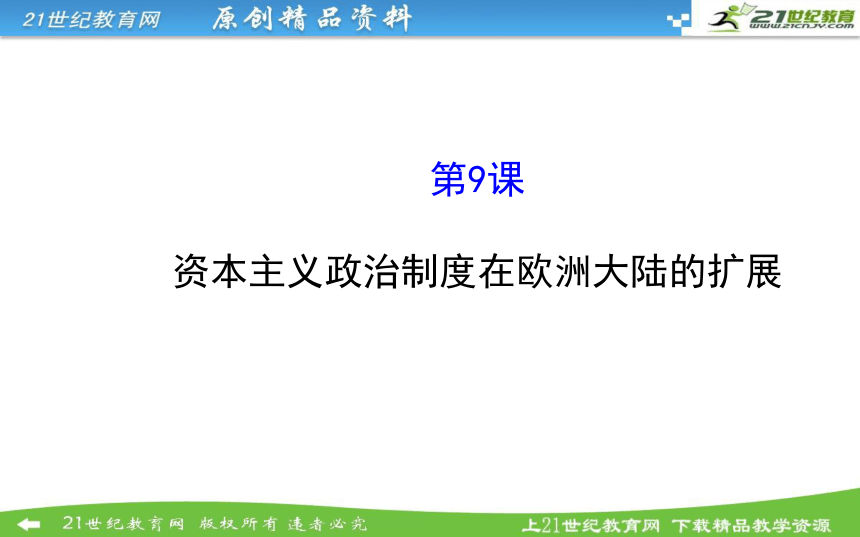 21世纪教育网　原创精品资料

21世纪教育
www.21cnjy.com

第9课

资本主义政治制度在欧洲大陆的扩展

21世纪教育网　版权所有　违者必究

上21世纪教育网　下载精品教学资源